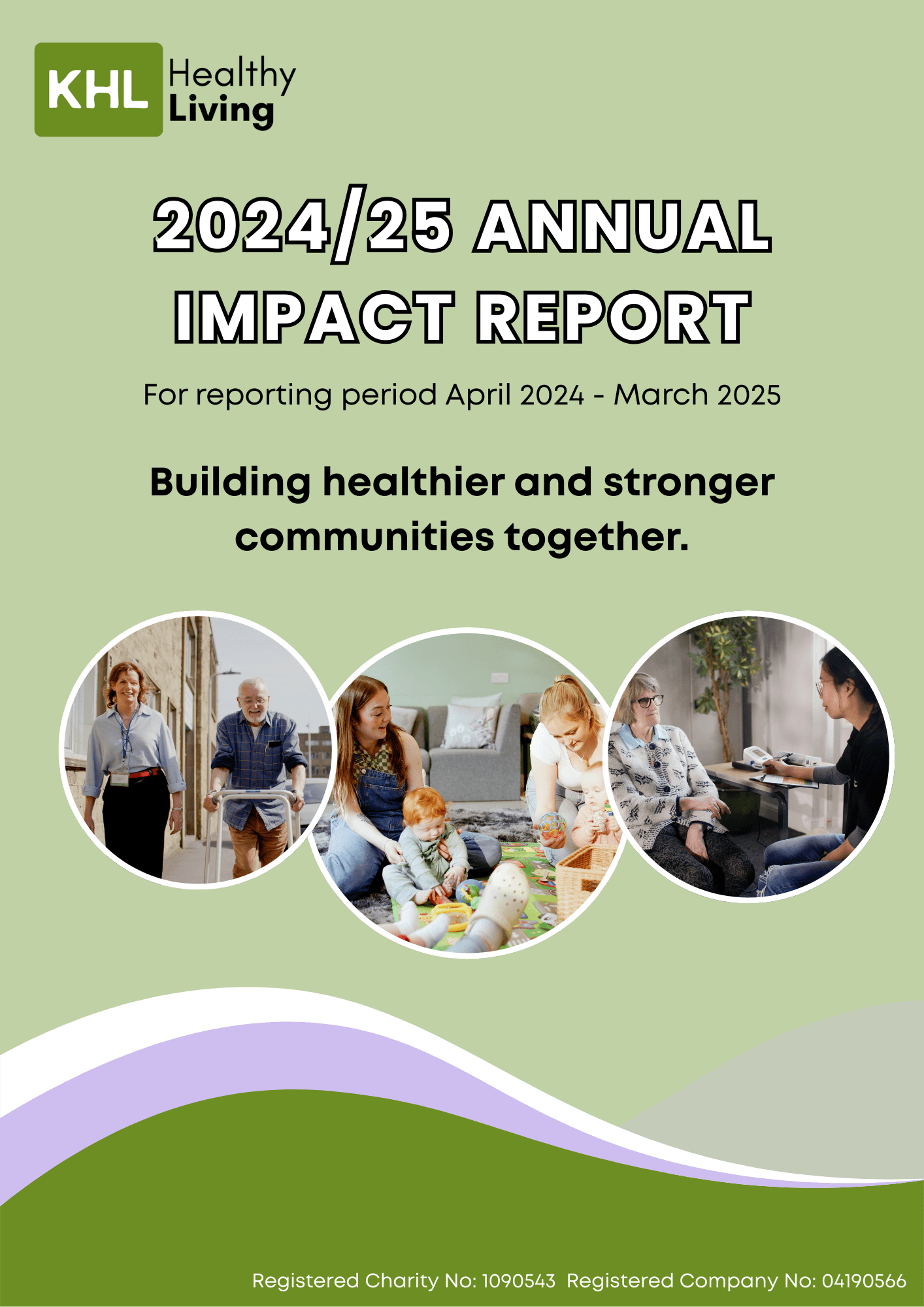 KHL Healthy Living

2024/25 ANNUAL IMPACT REPORT

For reporting period April 2024 - March 2025

Building healthier and stronger communities together.

Registered Charity No: 1090543 Registered Company No: 04190566